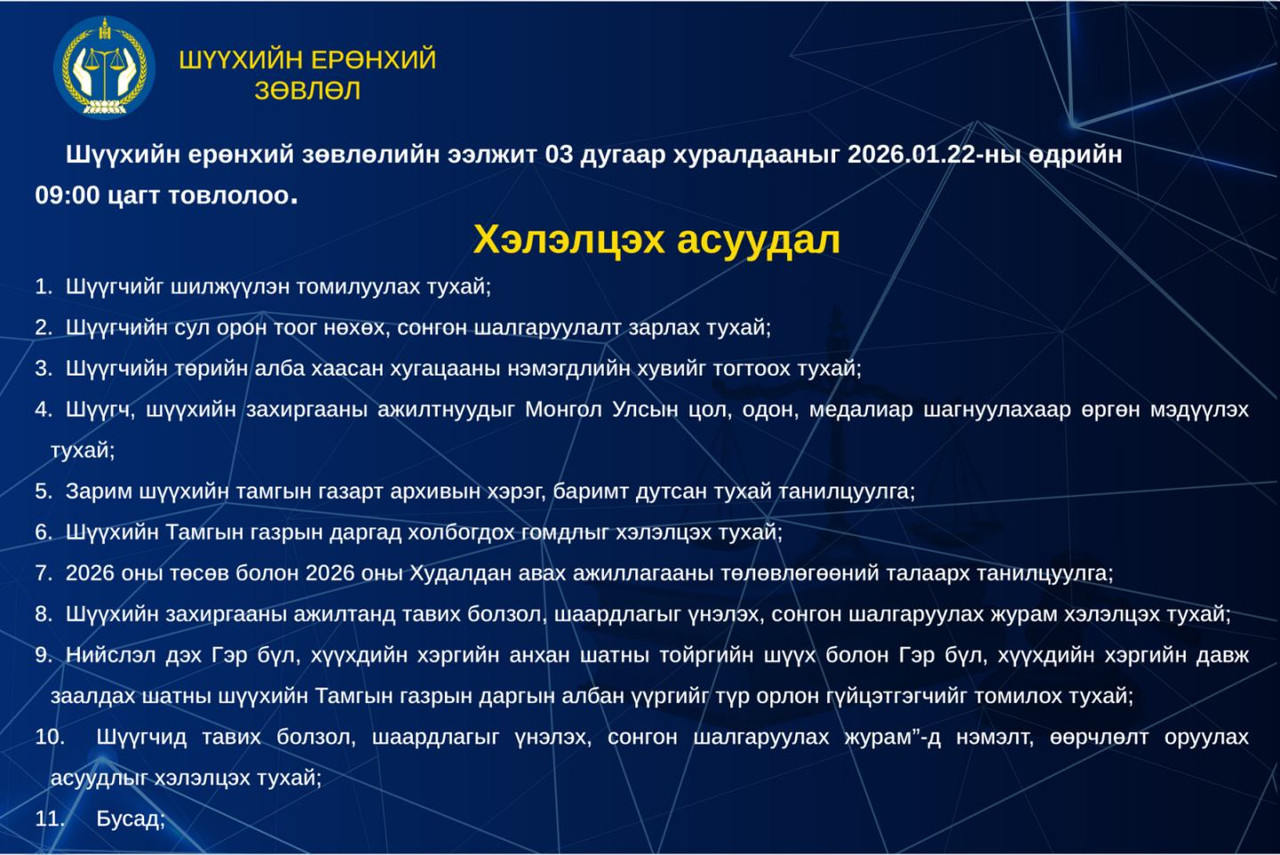 ШҮҮХИЙН ЕРӨНХИЙ ЗӨВЛӨЛ

Шүүхийн ерөнхий зөвлөлийн ээлжит 03 дугаар хуралдааныг 2026.01.22-ны өдрийн 09:00 цагт товлолоо.

Хэлэлцэх асуудал

1. Шүүгчийг шилжүүлэн томилуулах тухай;
2. Шүүгчийн сул орон тоог нөхөх, сонгон шалгаруулалт зарлах тухай;
3. Шүүгчийн төрийн алба хаасан хугацааны нэмэгдлийн хувийг тогтоох тухай;
4. Шүүгч, шүүхийн захиргааны ажилтнуудыг Монгол Улсын цол, одон, медалиар шагнуулахаар өргөн мэдүүлэх тухай;
5. Зарим шүүхийн тамгын газарт архивын хэрэг, баримт дутсан тухай танилцуулга;
6. Шүүхийн Тамгын газрын даргад холбогдох гомдлыг хэлэлцэх тухай;
7. 2026 оны төсөв болон 2026 оны Худалдан авах ажиллагааны төлөвлөгөөний талаарх танилцуулга;
8. Шүүхийн захиргааны ажилтанд тавих болзол, шаардлагыг үнэлэх, сонгон шалгаруулах журам хэлэлцэх тухай;
9. Нийслэл дэх Гэр бүл, хүүхдийн хэргийн анхан шатны тойргийн шүүх болон Гэр бүл, хүүхдийн хэргийн давж заалдах шатны шүүхийн Тамгын газрын даргын албан үүргийг түр орлон гүйцэтгэгчийг томилох тухай;
10. Шүүгчид тавих болзол, шаардлагыг үнэлэх, сонгон шалгаруулах журам"-д нэмэлт, өөрчлөлт оруулах асуудлыг хэлэлцэх тухай;
11. Бусад;